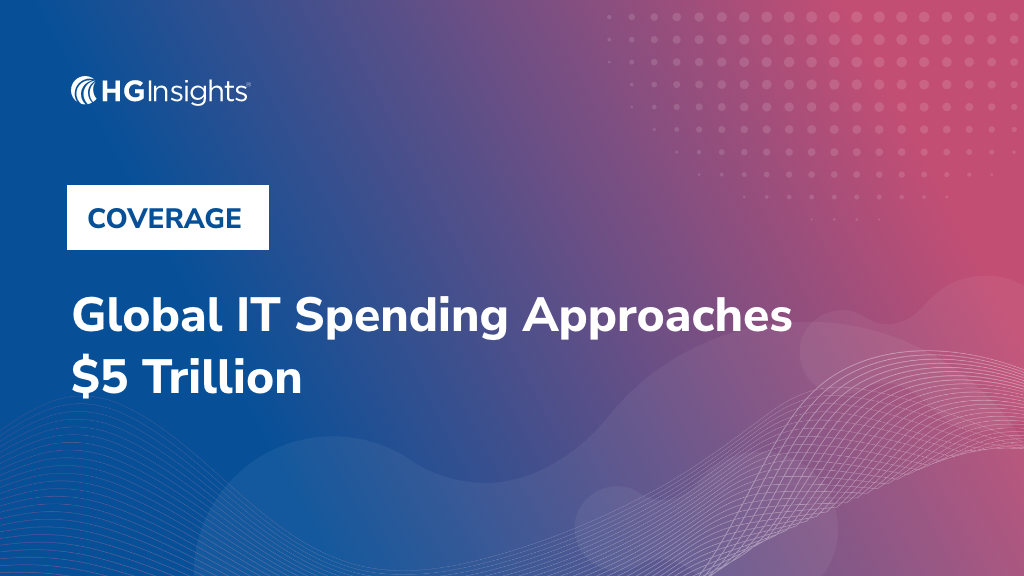 HG Insights

COVERAGE

Global IT Spending Approaches $5 Trillion